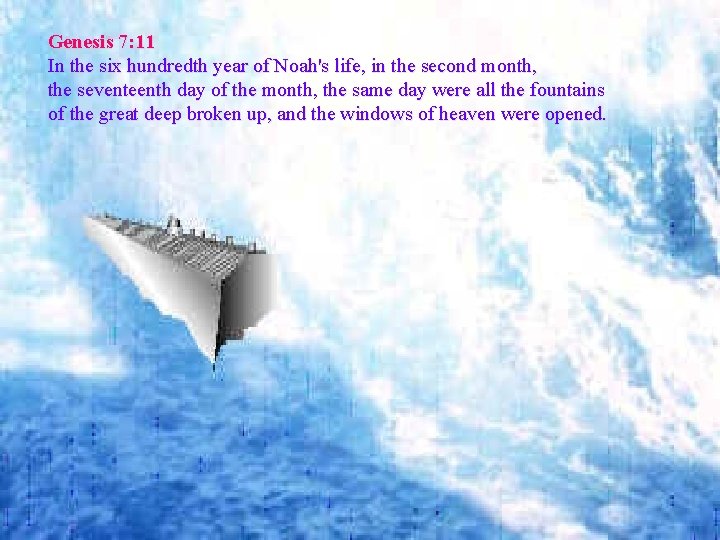 Genesis 7:11
In the six hundredth year of Noah's life, in the second month, the seventeenth day of the month, the same day were all the fountains of the great deep broken up, and the windows of heaven were opened.